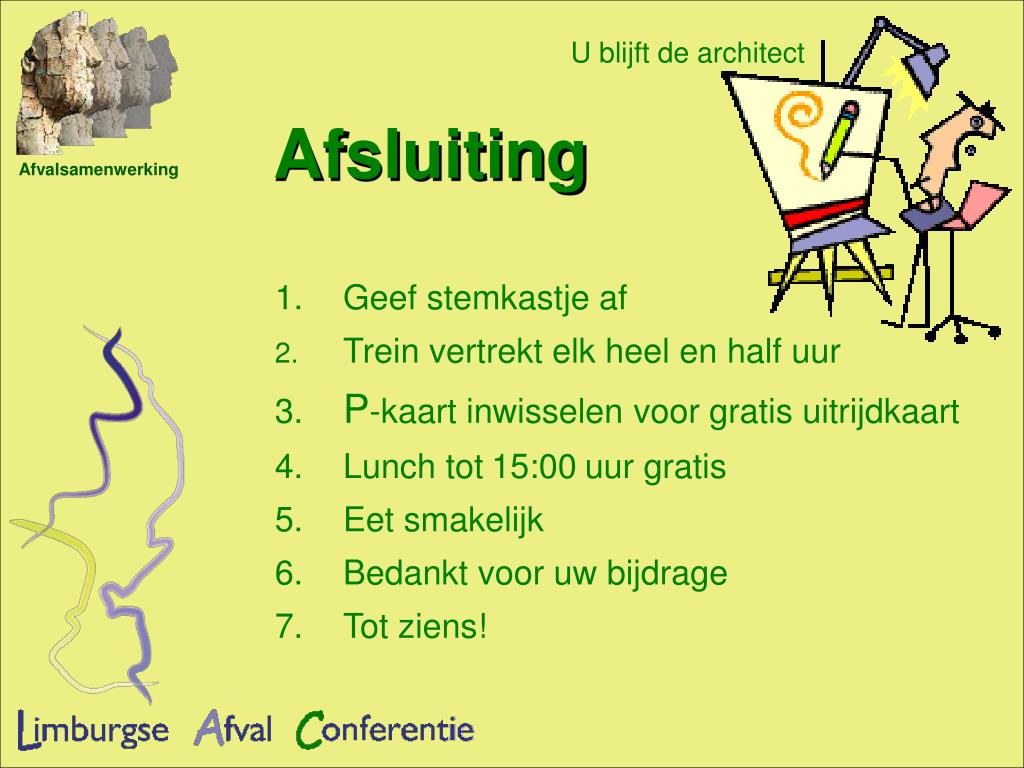 U blijft de architect

Afvalsamenwerking

Afsluiting

1. Geef stemkastje af
2. Trein vertrekt elk heel en half uur
3. P-kaart inwisselen voor gratis uitrijdkaart
4. Lunch tot 15:00 uur gratis
5. Eet smakelijk
6. Bedankt voor uw bijdrage
7. Tot ziens!

Limburgse Afval Conferentie